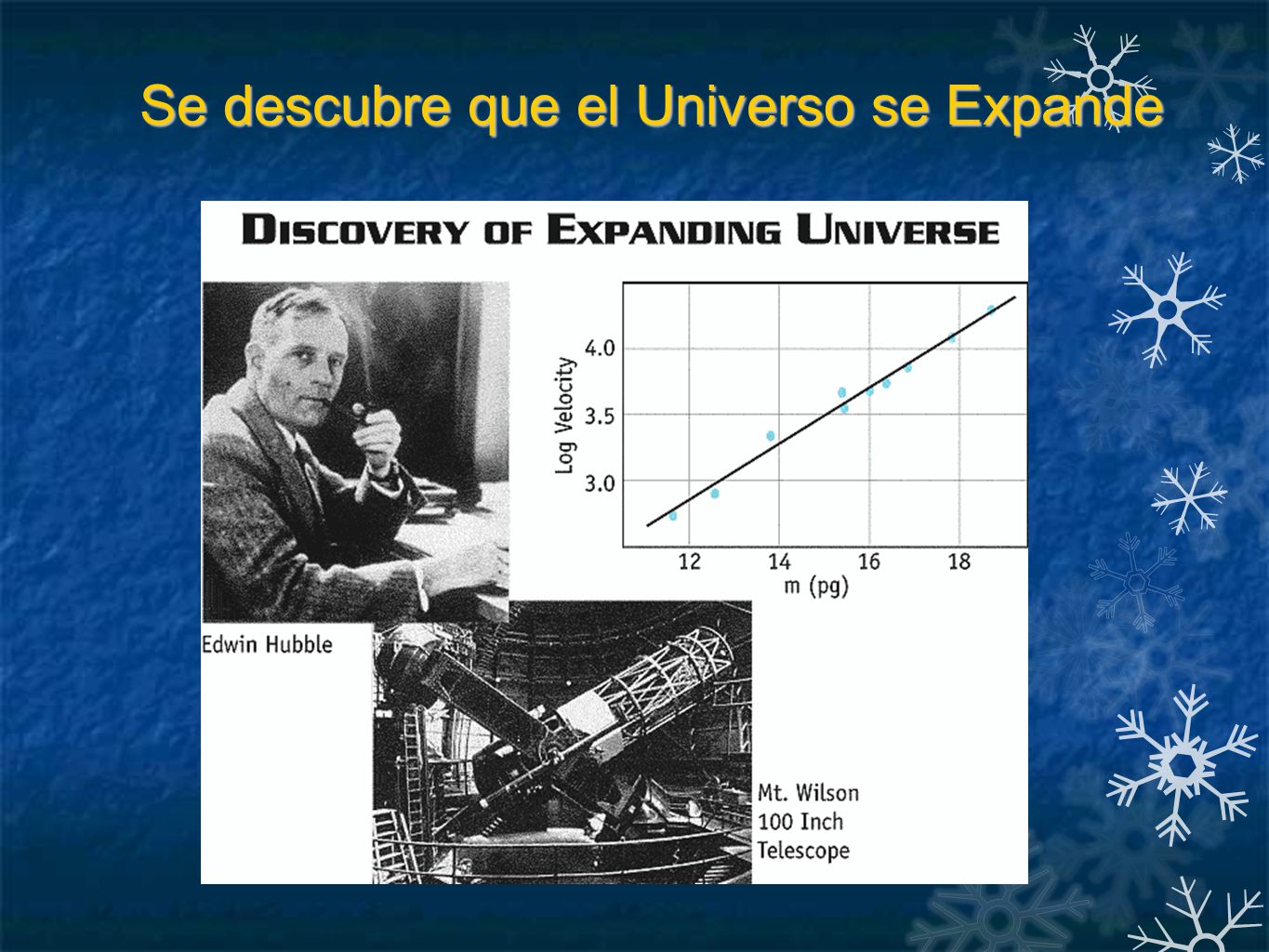 Se descubre que el Universo se Expande

DISCOVERY OF EXPANDING UNIVERSE

Log Velocity

4.0

3.5

3.0

12

14

16

18

m (pg)

Edwin Hubble

Mt. Wilson 100 Inch Telescope